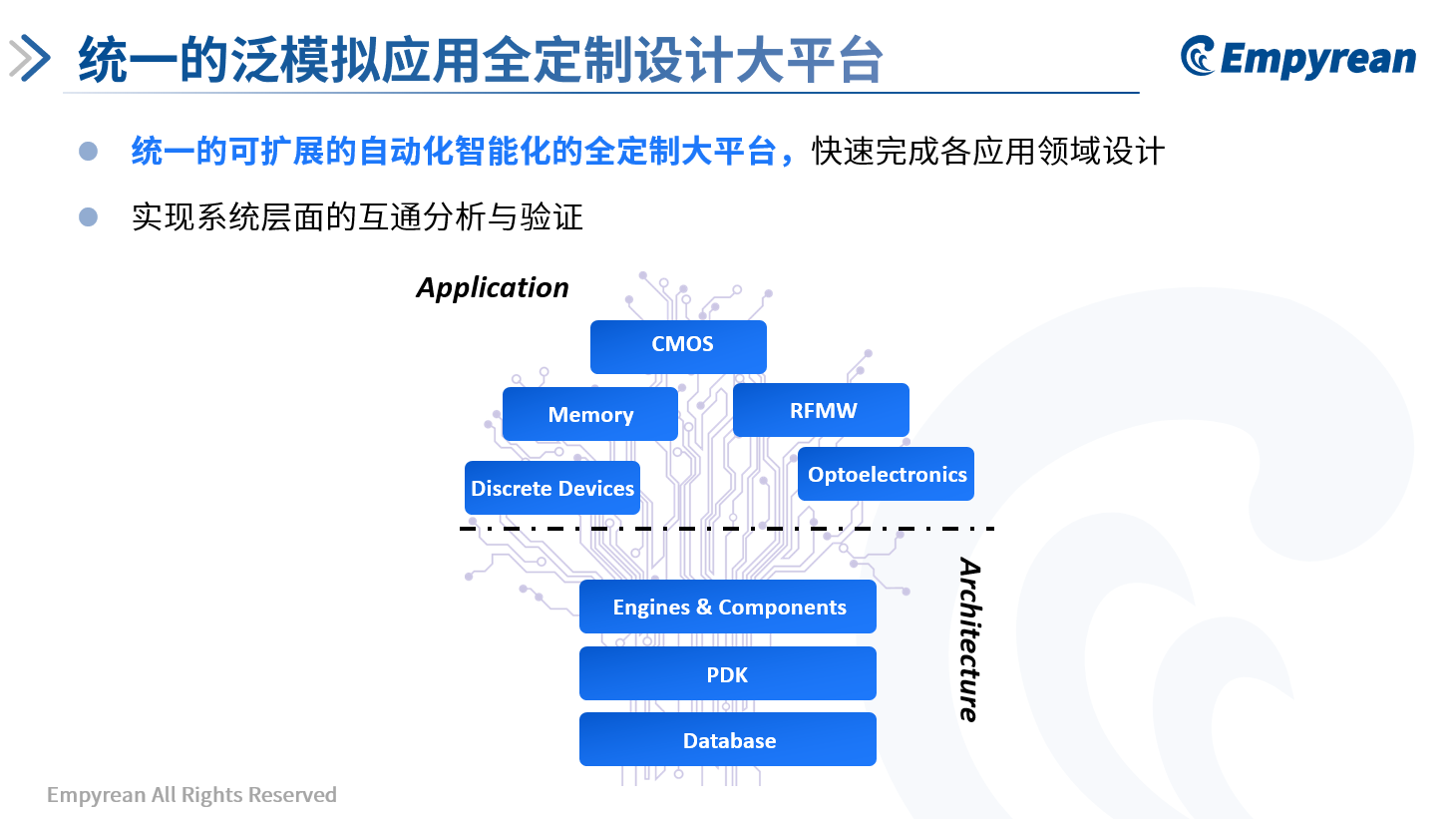 统一的泛模拟应用全定制设计大平台

Empyrean

统一的可扩展的自动化智能化的全定制大平台，快速完成各应用领域设计

实现系统层面的互通分析与验证

Application

CMOS

Memory

RFMW

Discrete Devices

Optoelectronics

Architecture

Engines & Components

PDK

Database

Empyrean All Rights Reserved